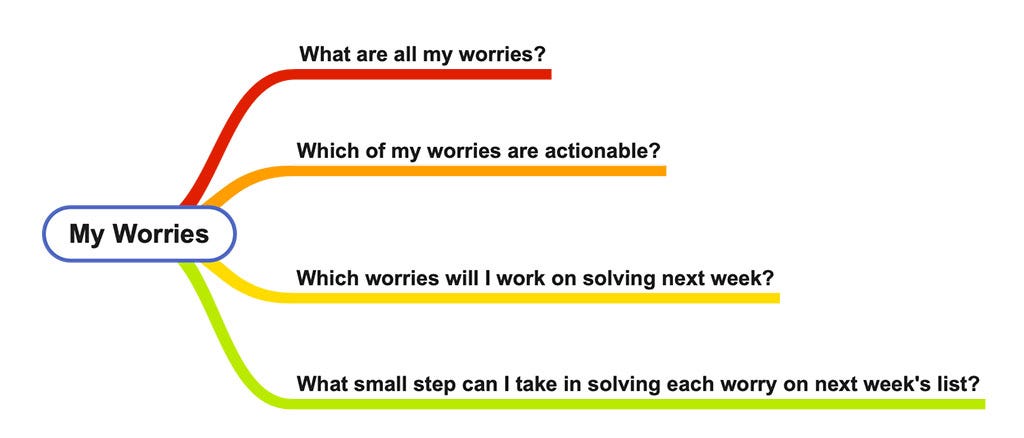 My Worries

What are all my worries?

Which of my worries are actionable?

Which worries will I work on solving next week?

What small step can I take in solving each worry on next week's list?